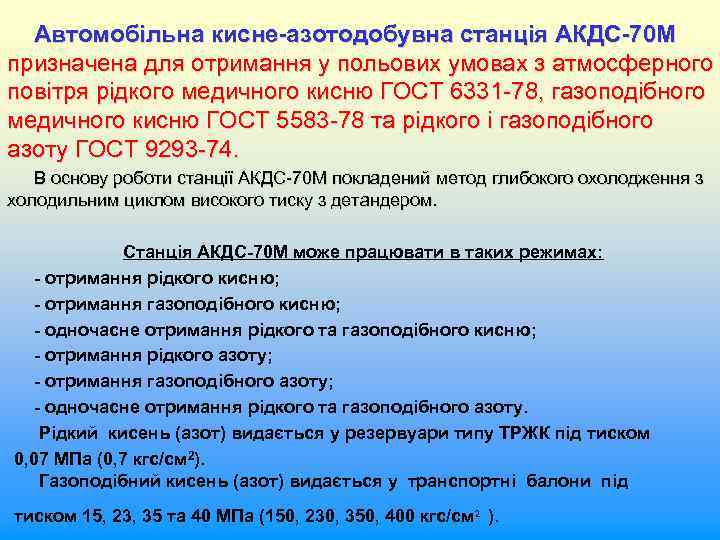 Автомобільна кисне-азотодобувна станція АКДС-70М призначена для отримання у польових умовах з атмосферного повітря рідкого медичного кисню ГОСТ 6331-78, газоподібного медичного кисню ГОСТ 5583-78 та рідкого і газоподібного азоту ГОСТ 9293-74.

В основу роботи станції АКДС-70М покладений метод глибокого охолодження з холодильним циклом високого тиску з детандером.

Станція АКДС-70М може працювати в таких режимах:

- отримання рідкого кисню;

- отримання газоподібного кисню;

- одночасне отримання рідкого та газоподібного кисню;

- отримання рідкого азоту;

- отримання газоподібного азоту;

- одночасне отримання рідкого та газоподібного азоту.

Рідкий кисень (азот) видається у резервуари типу ТРЖК під тиском 0,07 МПа (0,7 кгс/см$^2$).

Газоподібний кисень (азот) видається у транспортні балони під тиском 15, 23, 35 та 40 МПа (150, 230, 350, 400 кгс/см$^2$ ).